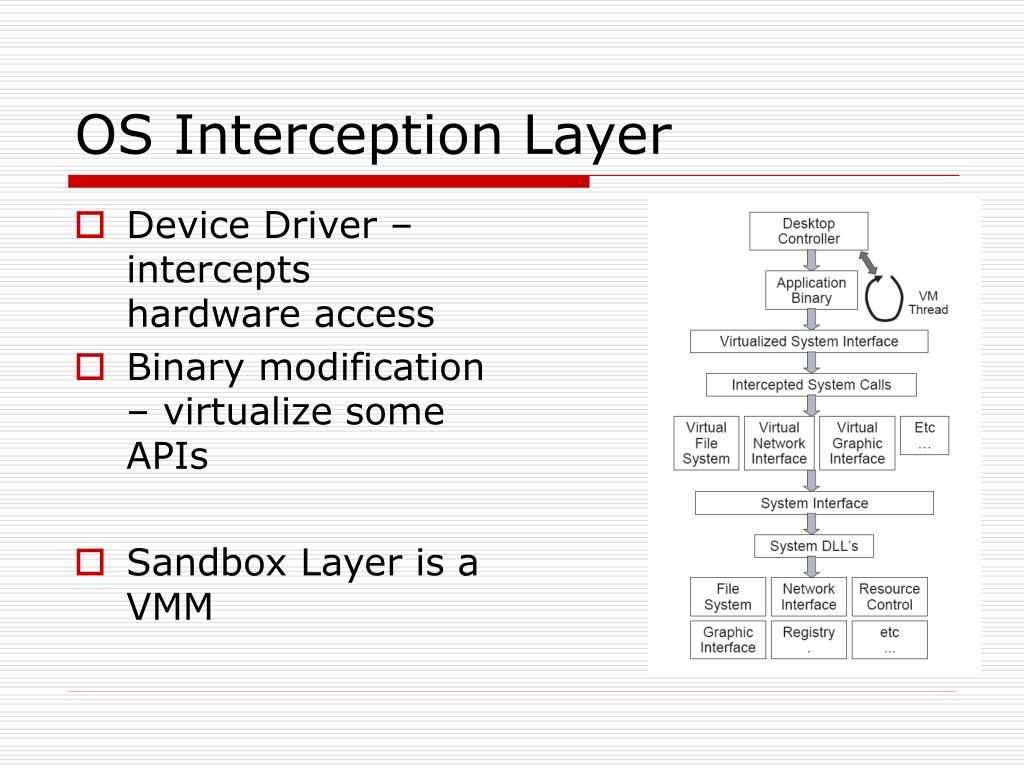 OS Interception Layer

Device Driver – intercepts hardware access

Binary modification – virtualize some APIs

Sandbox Layer is a VMM

Desktop Controller

Application Binary

VM Thread

Virtualized System Interface

Intercepted System Calls

Virtual File System

Virtual Network Interface

Virtual Graphic Interface

Etc ...

System Interface

System DLL's

File System

Network Interface

Resource Control

Graphic Interface

Registry .

etc ...